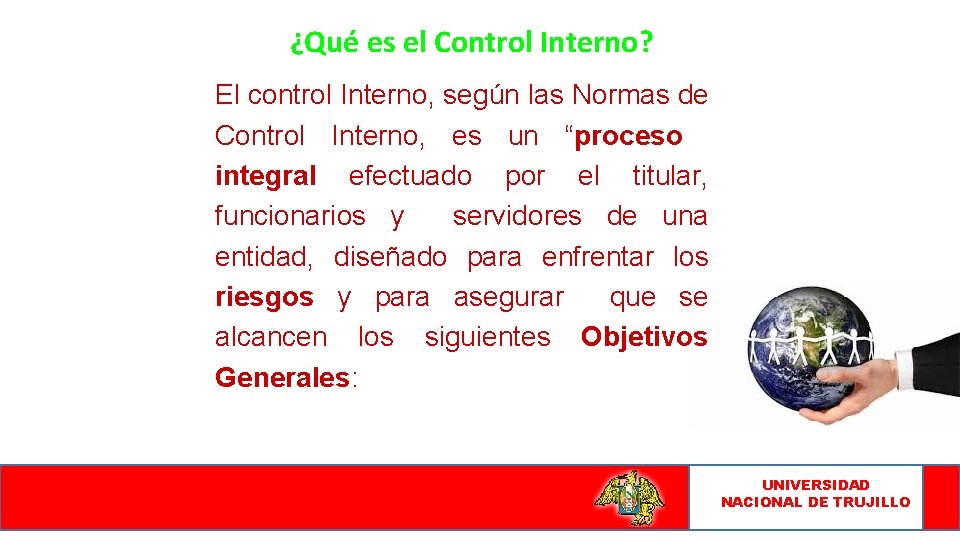 ¿Qué es el Control Interno?

El control Interno, según las Normas de Control Interno, es un “proceso integral efectuado por el titular, funcionarios y servidores de una entidad, diseñado para enfrentar los riesgos y para asegurar que se alcancen los siguientes Objetivos Generales:

UNIVERSIDAD NACIONAL DE TRUJILLO